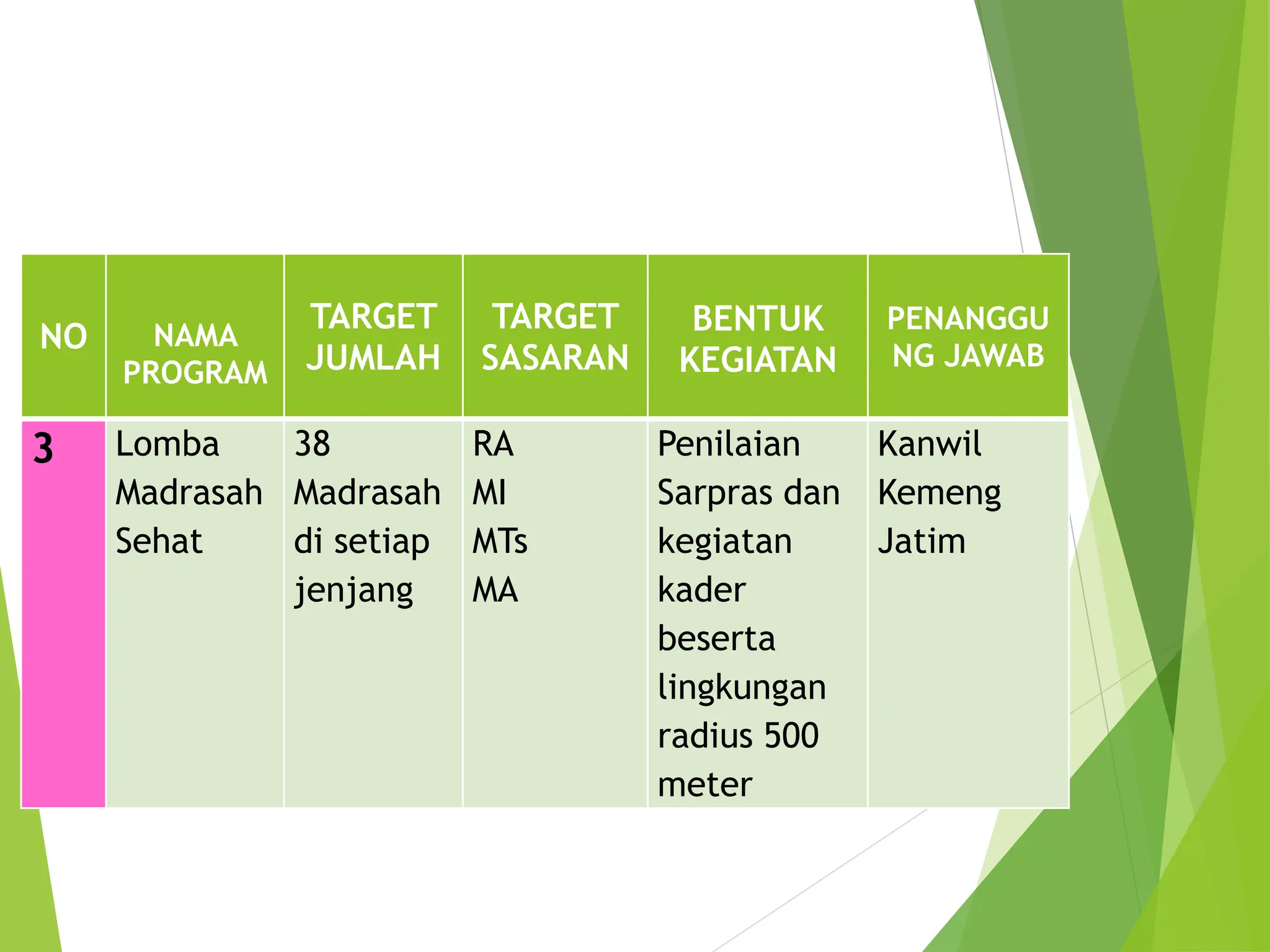 | NO | NAMA PROGRAM | TARGET JUMLAH | TARGET SASARAN | BENTUK KEGIATAN | PENANGGU NG JAWAB |
|---|---|---|---|---|---|
| 3 | Lomba Madrasah Sehat | 38 Madrasah di setiap jenjang | RA MI MTs MA | Penilaian Sarpras dan kegiatan kader beserta lingkungan radius 500 meter | Kanwil Kemeng Jatim |